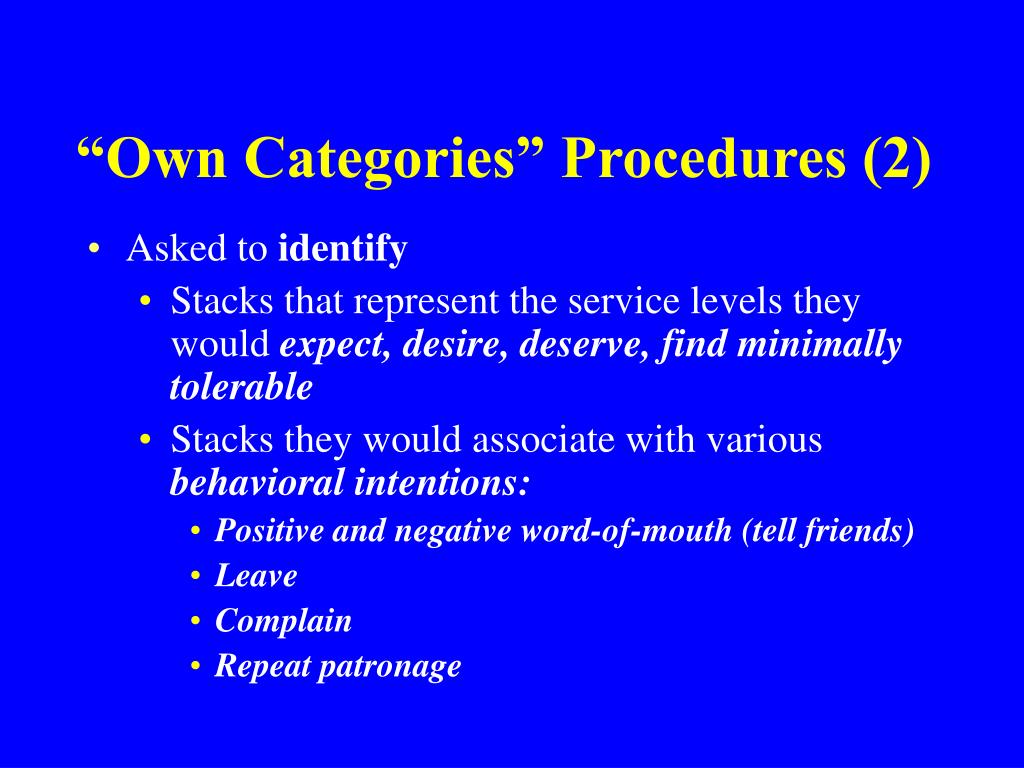 “Own Categories” Procedures (2)

• Asked to identify
  • Stacks that represent the service levels they would expect, desire, deserve, find minimally tolerable
  • Stacks they would associate with various behavioral intentions:
    • Positive and negative word-of-mouth (tell friends)
    • Leave
    • Complain
    • Repeat patronage